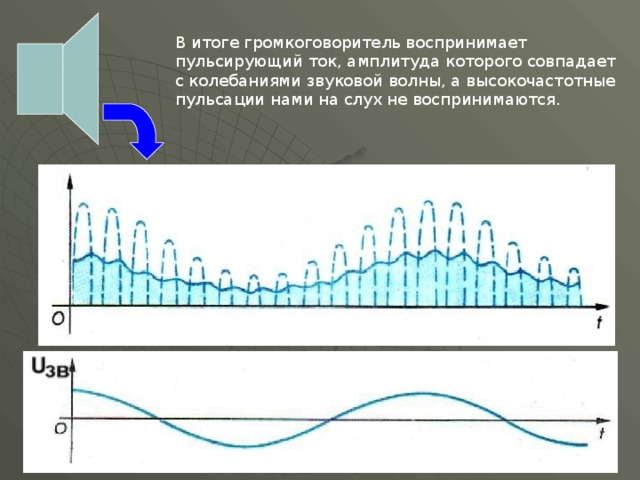 В итоге громкоговоритель воспринимает пульсирующий ток, амплитуда которого совпадает с колебаниями звуковой волны, а высокочастотные пульсации нами на слух не воспринимаются.

O

t

$U_{зв}$

O

t